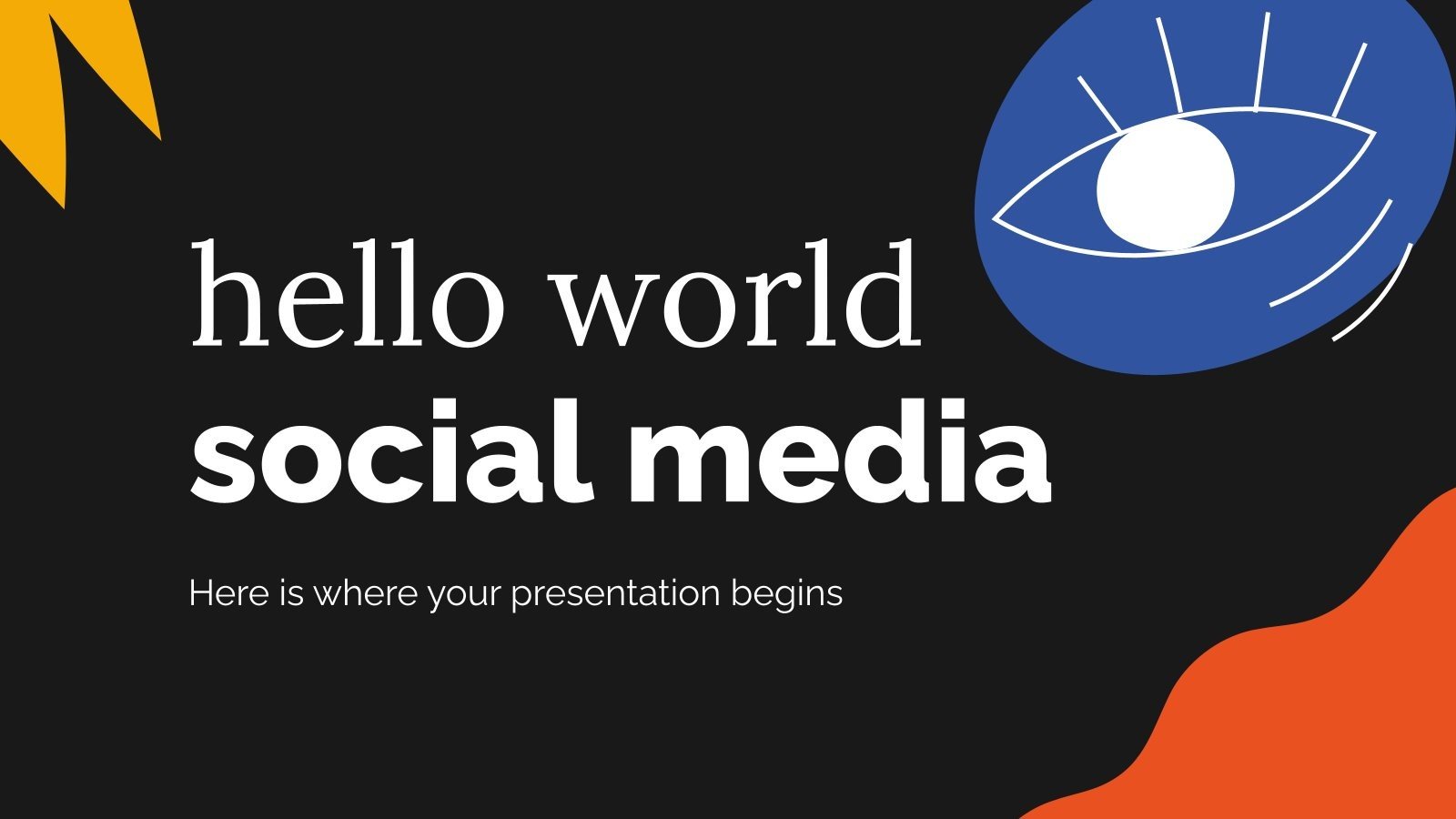 hello world
social media

Here is where your presentation begins